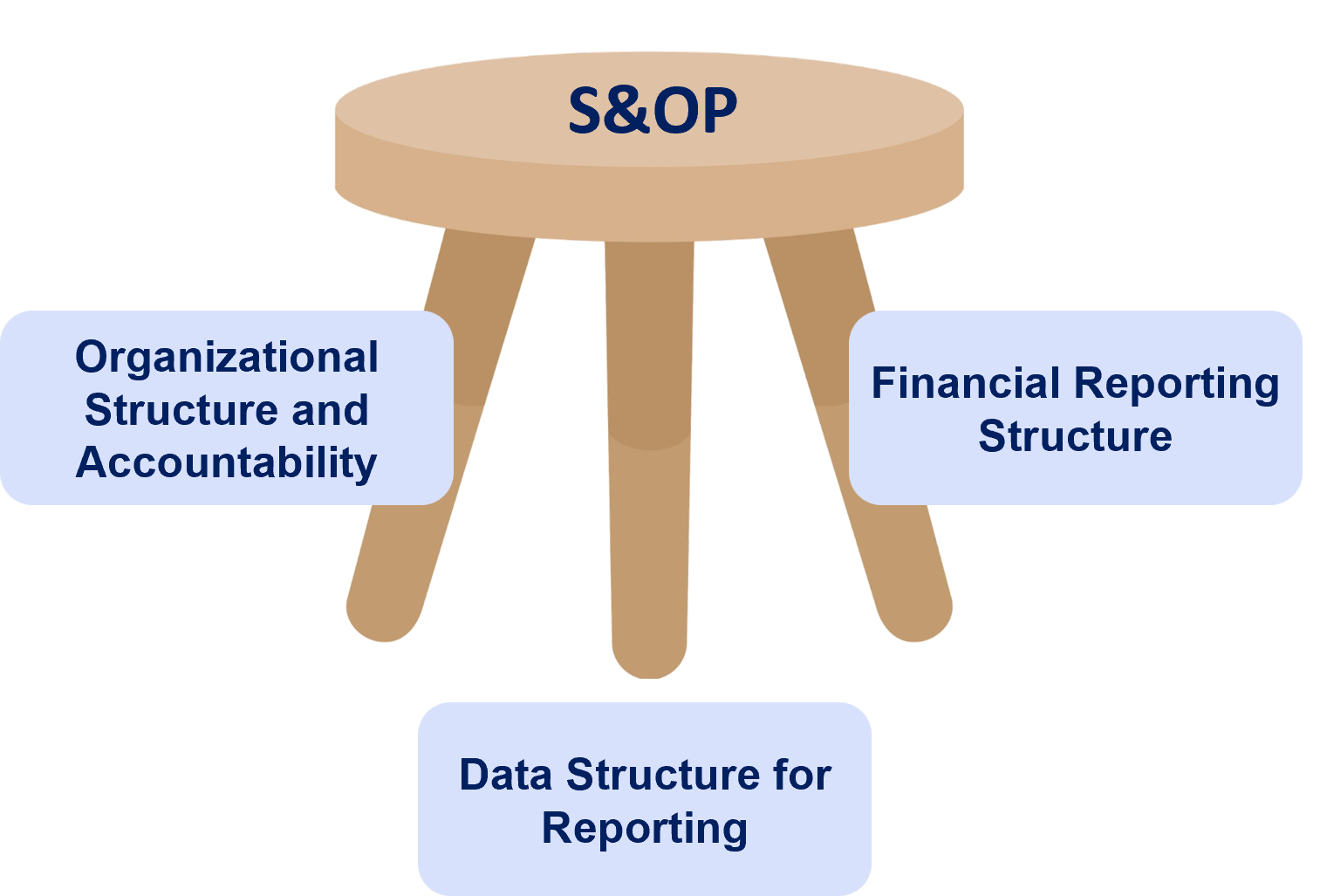 S&OP

Organizational Structure and Accountability

Financial Reporting Structure

Data Structure for Reporting